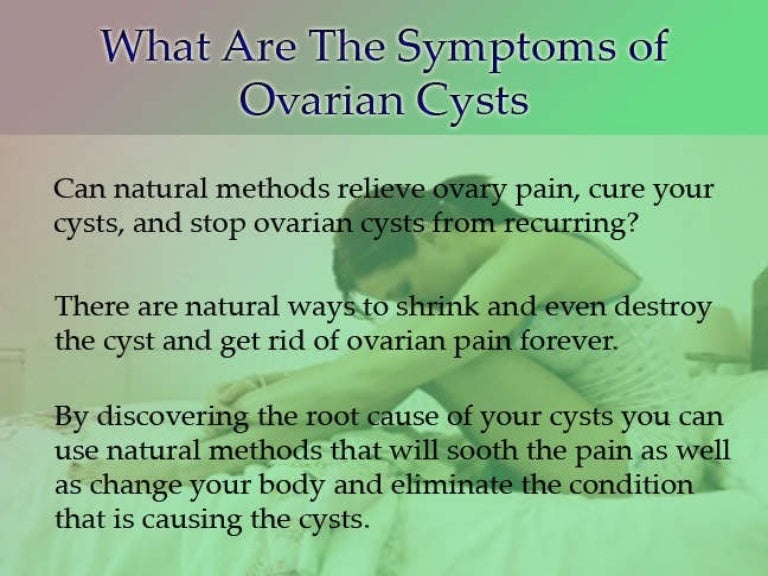 What Are The Symptoms of Ovarian Cysts

Can natural methods relieve ovary pain, cure your cysts, and stop ovarian cysts from recurring?

There are natural ways to shrink and even destroy the cyst and get rid of ovarian pain forever.

By discovering the root cause of your cysts you can use natural methods that will sooth the pain as well as change your body and eliminate the condition that is causing the cysts.